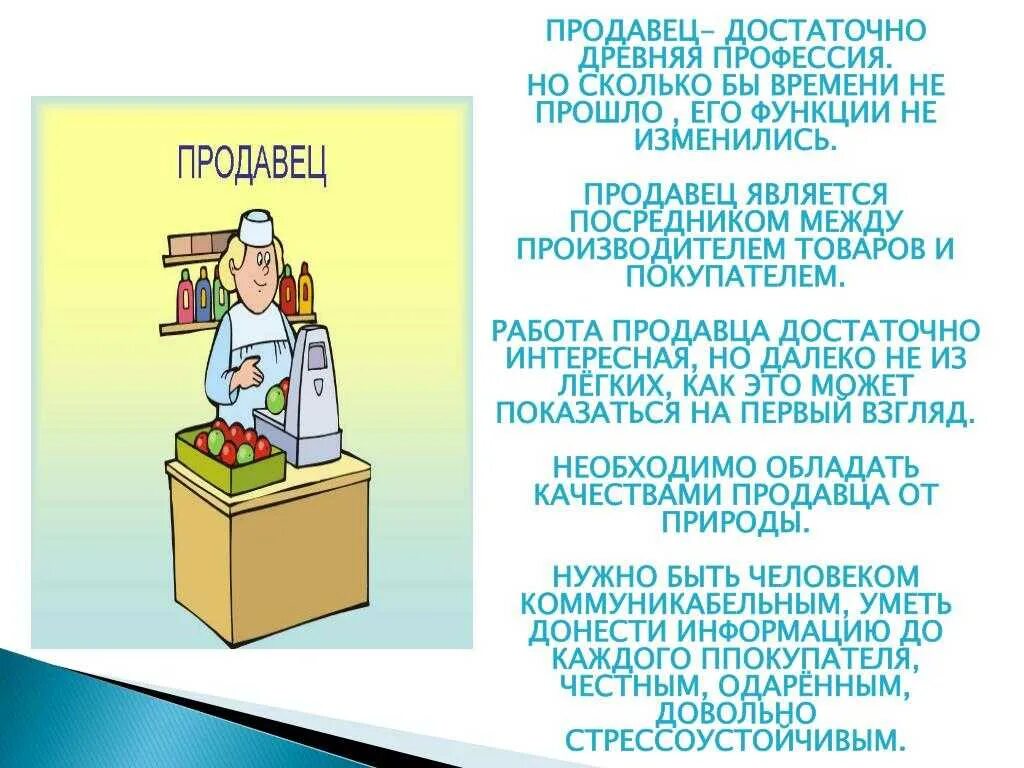 ПРОДАВЕЦ

ПРОДАВЕЦ– ДОСТАТОЧНО ДРЕВНЯЯ ПРОФЕССИЯ. НО СКОЛЬКО БЫ ВРЕМЕНИ НЕ ПРОШЛО , ЕГО ФУНКЦИИ НЕ ИЗМЕНИЛИСЬ.

ПРОДАВЕЦ ЯВЛЯЕТСЯ ПОСРЕДНИКОМ МЕЖДУ ПРОИЗВОДИТЕЛЕМ ТОВАРОВ И ПОКУПАТЕЛЕМ.

РАБОТА ПРОДАВЦА ДОСТАТОЧНО ИНТЕРЕСНАЯ, НО ДАЛЕКО НЕ ИЗ ЛЁГКИХ, КАК ЭТО МОЖЕТ ПОКАЗАТЬСЯ НА ПЕРВЫЙ ВЗГЛЯД.

НЕОБХОДИМО ОБЛАДАТЬ КАЧЕСТВАМИ ПРОДАВЦА ОТ ПРИРОДЫ.

НУЖНО БЫТЬ ЧЕЛОВЕКОМ КОММУНИКАБЕЛЬНЫМ, УМЕТЬ ДОНЕСТИ ИНФОРМАЦИЮ ДО КАЖДОГО ППОКУПАТЕЛЯ, ЧЕСТНЫМ, ОДАРЁННЫМ, ДОВОЛЬНО СТРЕССОУСТОЙЧИВЫМ.